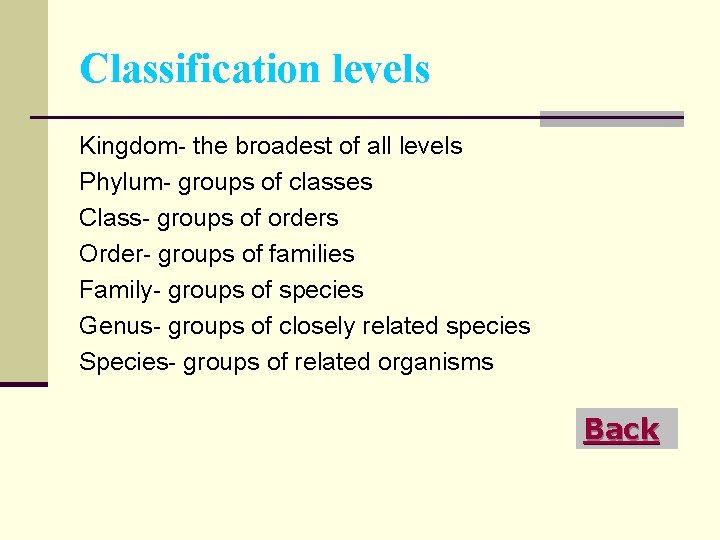 Classification levels

Kingdom- the broadest of all levels
Phylum- groups of classes
Class- groups of orders
Order- groups of families
Family- groups of species
Genus- groups of closely related species
Species- groups of related organisms

Back